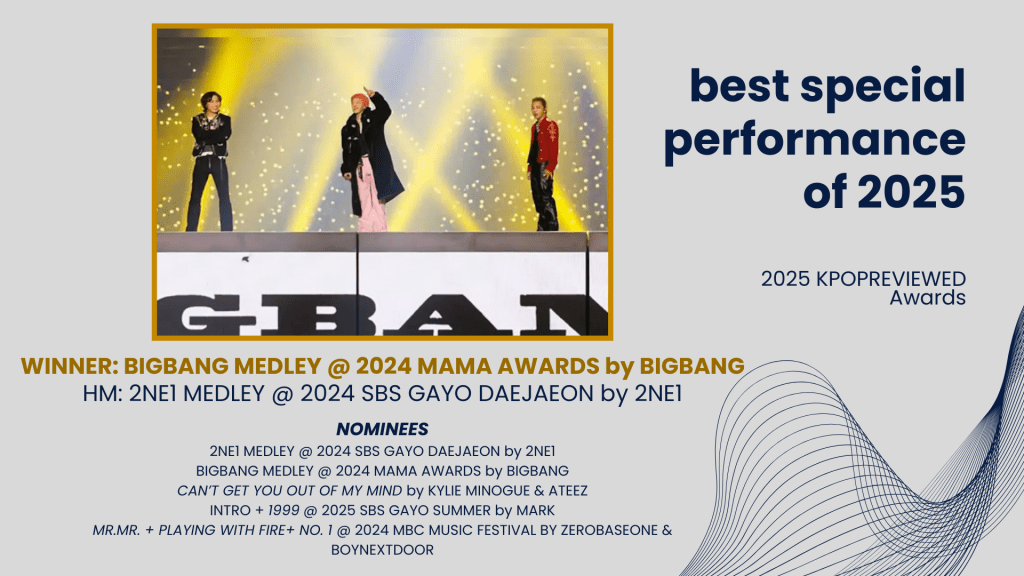 GBAN

best special performance of 2025

2025 KPOPREVIEWED Awards

WINNER: BIGBANG MEDLEY @ 2024 MAMA AWARDS by BIGBANG
HM: 2NE1 MEDLEY @ 2024 SBS GAYO DAEJAEON by 2NE1

NOMINEES
2NE1 MEDLEY @ 2024 SBS GAYO DAEJAEON by 2NE1
BIGBANG MEDLEY @ 2024 MAMA AWARDS by BIGBANG
CAN'T GET YOU OUT OF MY MIND by KYLIE MINOGUE & ATEEZ
INTRO + 1999 @ 2025 SBS GAYO SUMMER by MARK
MR.MR. + PLAYING WITH FIRE+ NO. 1 @ 2024 MBC MUSIC FESTIVAL BY ZEROBASEONE & BOYNEXTDOOR